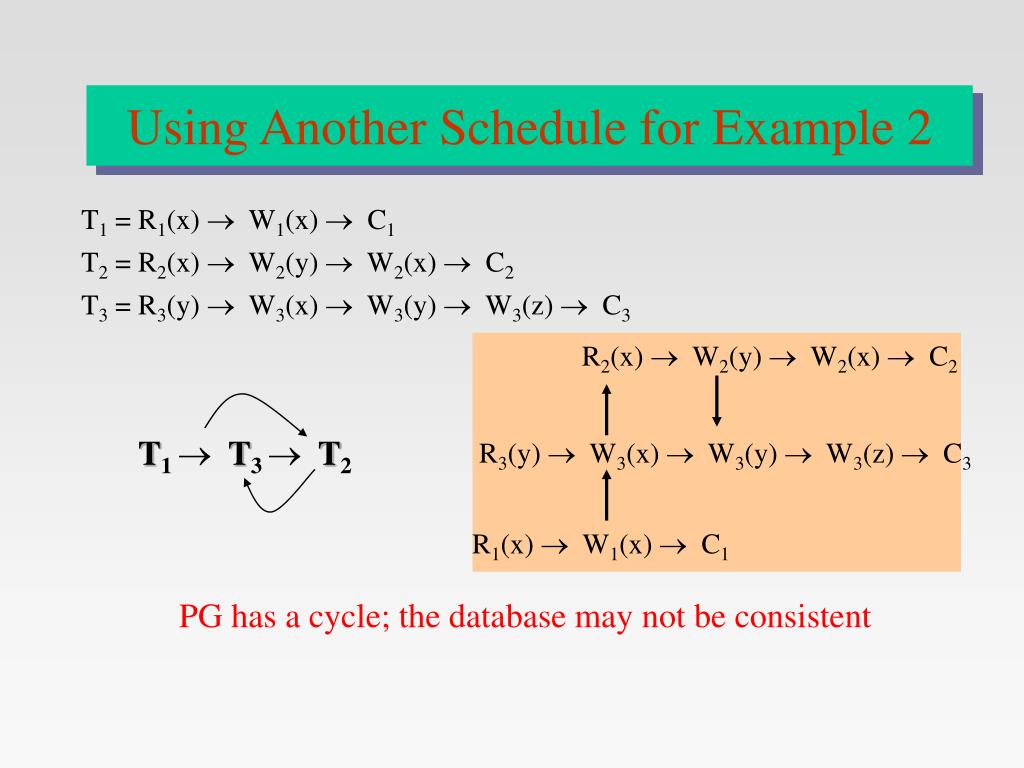 Using Another Schedule for Example 2

$T_1 = R_1(x) \rightarrow W_1(x) \rightarrow C_1$

$T_2 = R_2(x) \rightarrow W_2(y) \rightarrow W_2(x) \rightarrow C_2$

$T_3 = R_3(y) \rightarrow W_3(x) \rightarrow W_3(y) \rightarrow W_3(z) \rightarrow C_3$

$T_1 \rightarrow T_3 \rightarrow T_2$

$R_2(x) \rightarrow W_2(y) \rightarrow W_2(x) \rightarrow C_2$

$R_3(y) \rightarrow W_3(x) \rightarrow W_3(y) \rightarrow W_3(z) \rightarrow C_3$

$R_1(x) \rightarrow W_1(x) \rightarrow C_1$

PG has a cycle; the database may not be consistent